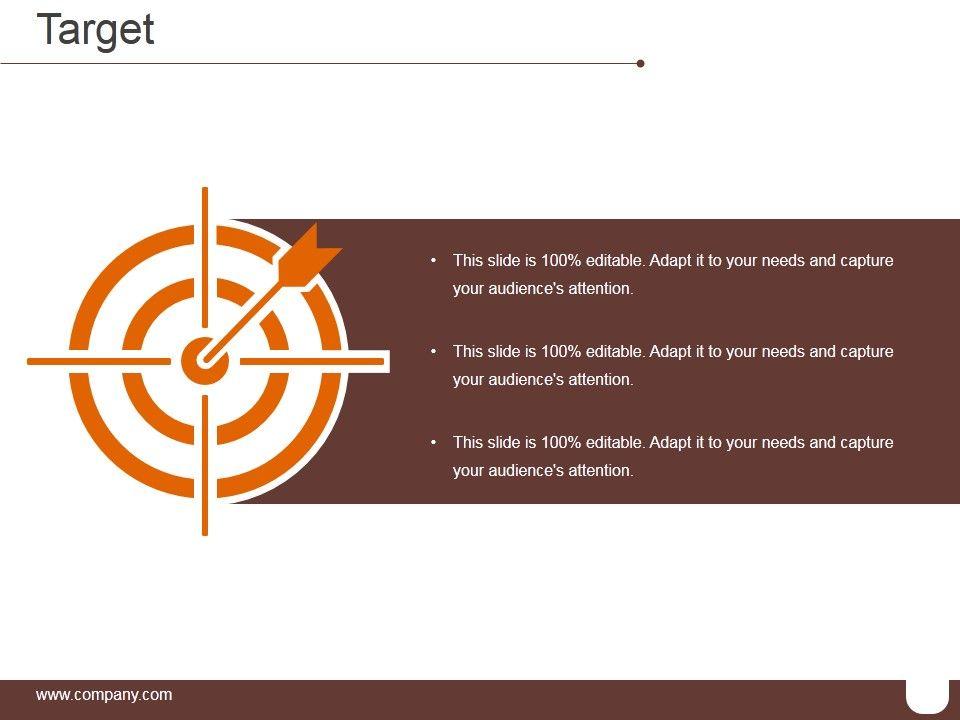 Target

• This slide is 100% editable. Adapt it to your needs and capture your audience's attention.

• This slide is 100% editable. Adapt it to your needs and capture your audience's attention.

• This slide is 100% editable. Adapt it to your needs and capture your audience's attention.

www.company.com